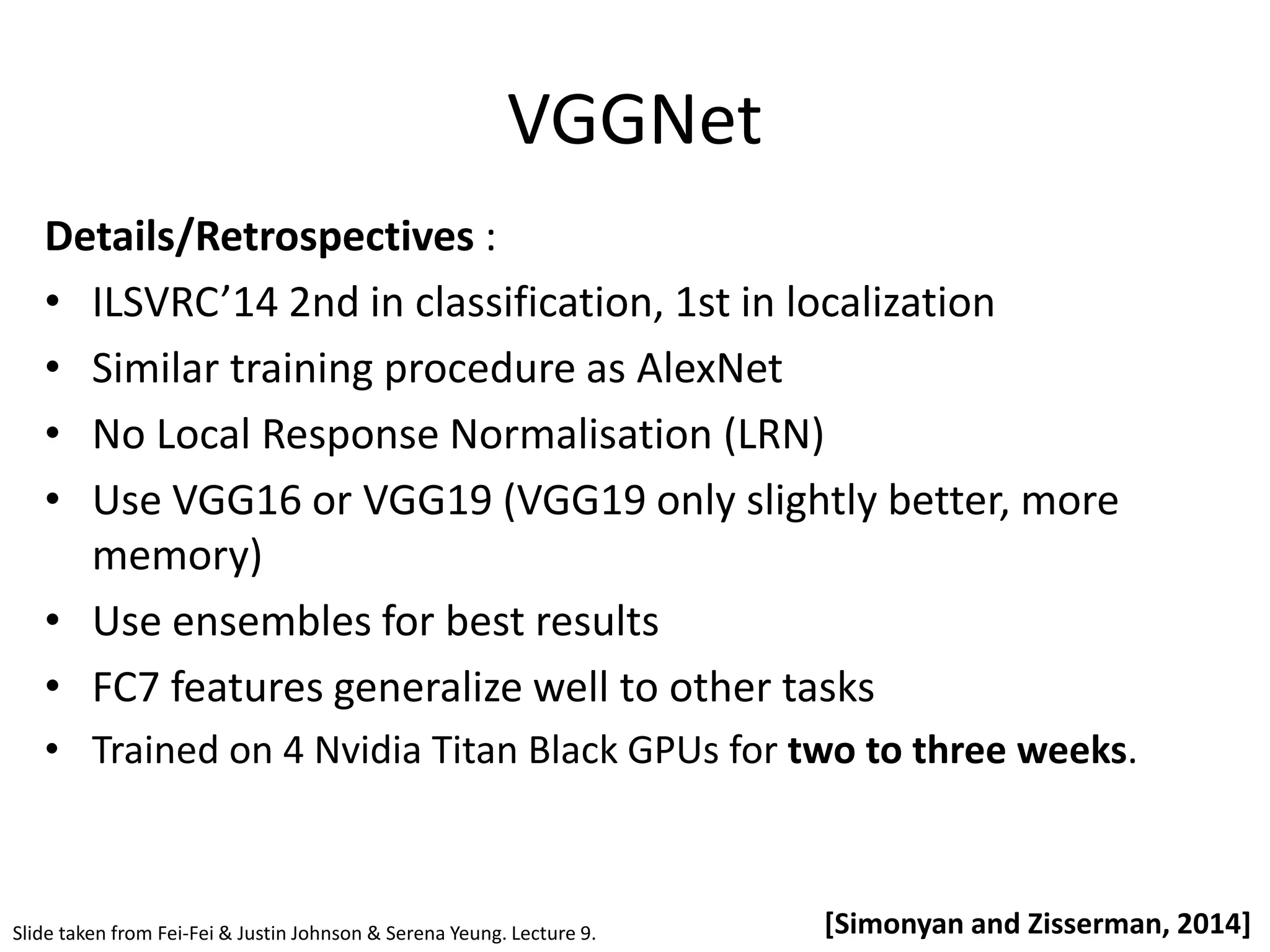 VGGNet

Details/Retrospectives :

• ILSVRC'14 2nd in classification, 1st in localization
• Similar training procedure as AlexNet
• No Local Response Normalisation (LRN)
• Use VGG16 or VGG19 (VGG19 only slightly better, more memory)
• Use ensembles for best results
• FC7 features generalize well to other tasks
• Trained on 4 Nvidia Titan Black GPUs for two to three weeks.

Slide taken from Fei-Fei & Justin Johnson & Serena Yeung. Lecture 9.

[Simonyan and Zisserman, 2014]